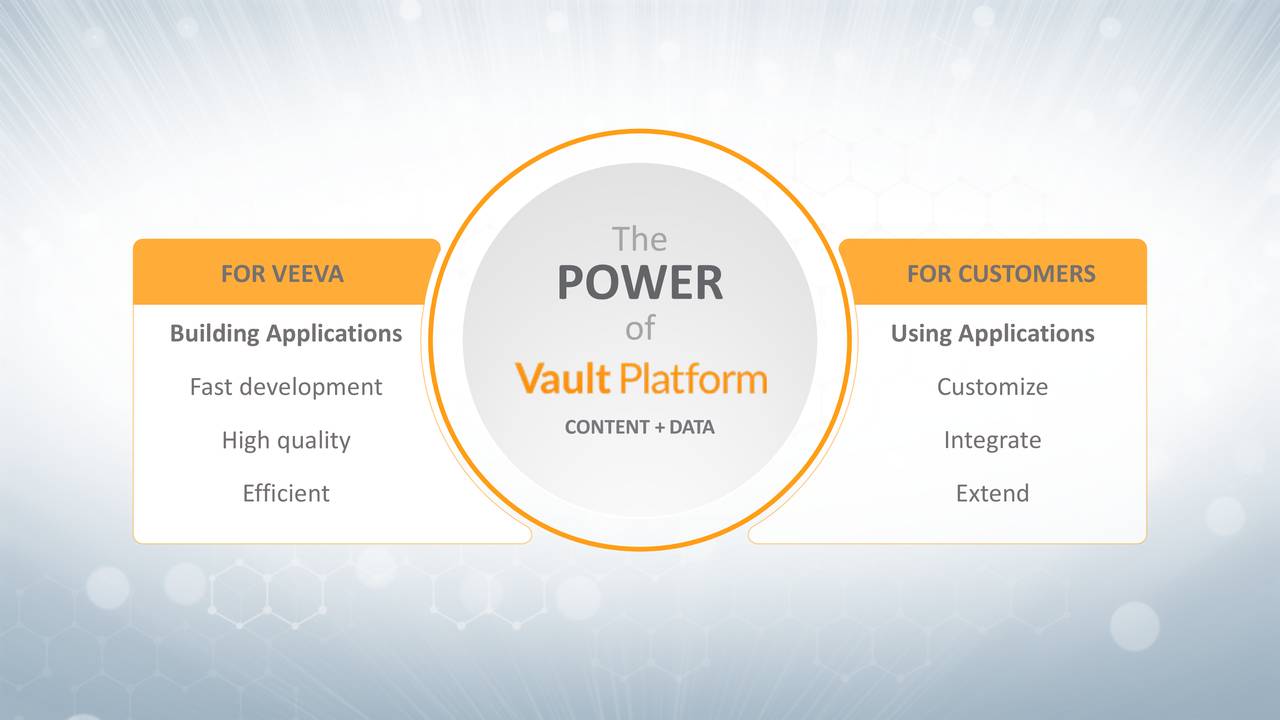 FOR VEEVA

Building Applications

Fast development

High quality

Efficient

The
POWER
of
Vault Platform
CONTENT + DATA

FOR CUSTOMERS

Using Applications

Customize

Integrate

Extend